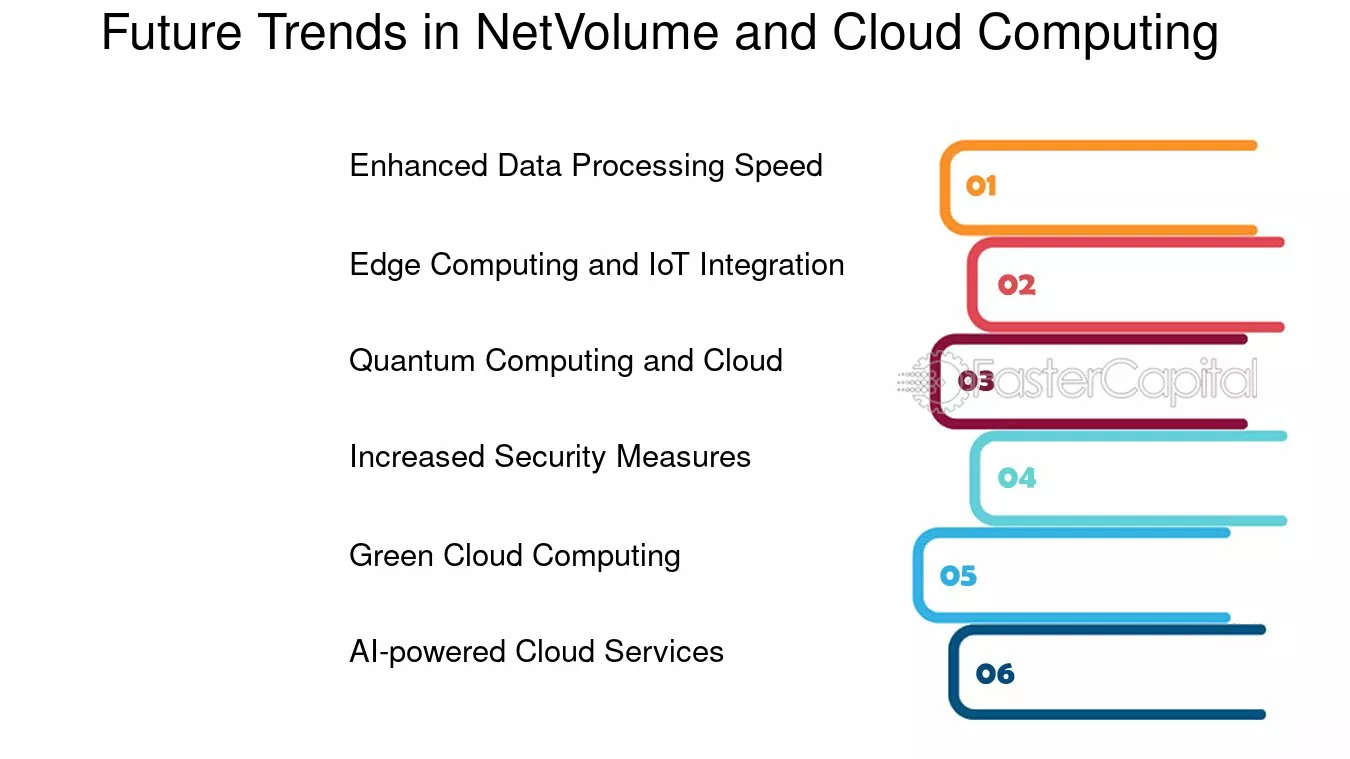 Future Trends in NetVolume and Cloud Computing

Enhanced Data Processing Speed

01

Edge Computing and IoT Integration

02

Quantum Computing and Cloud

03

FasterCapital

Increased Security Measures

04

Green Cloud Computing

05

AI-powered Cloud Services

06